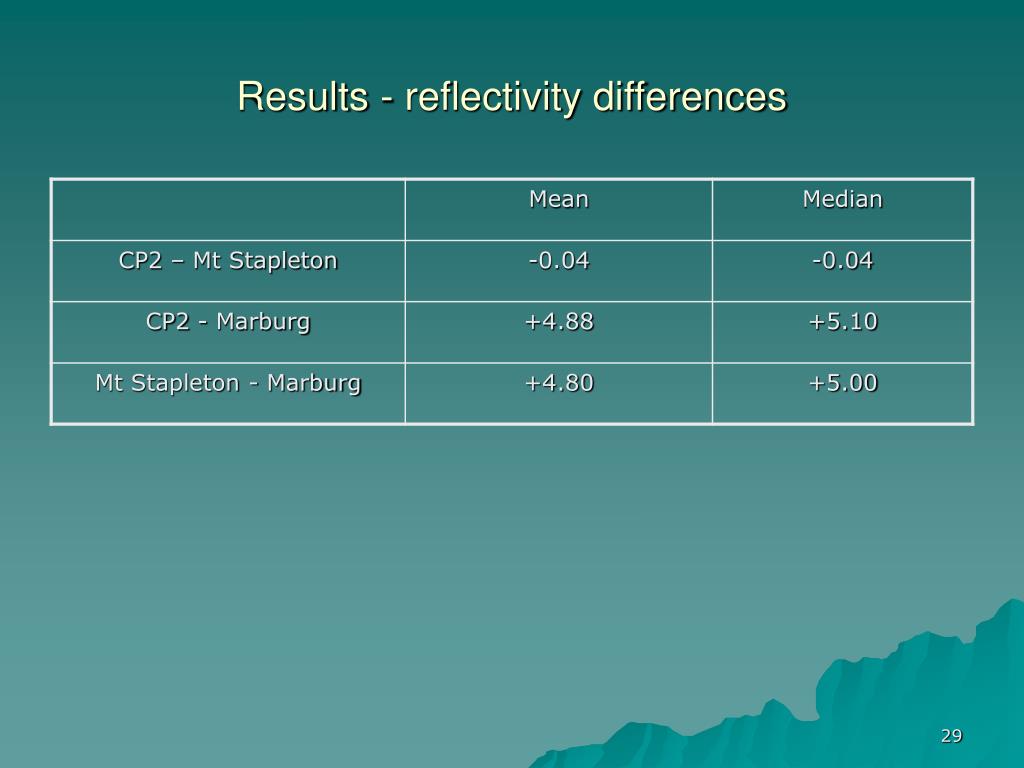 Results - reflectivity differences

| | Mean | Median |
|---|---|---|
| CP2 – Mt Stapleton | -0.04 | -0.04 |
| CP2 - Marburg | +4.88 | +5.10 |
| Mt Stapleton - Marburg | +4.80 | +5.00 |

29